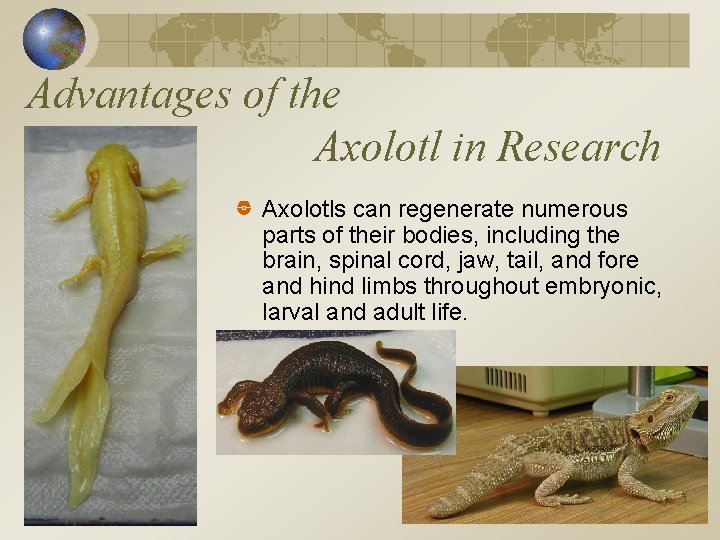 Advantages of the Axolotl in Research

Axolotls can regenerate numerous parts of their bodies, including the brain, spinal cord, jaw, tail, and fore and hind limbs throughout embryonic, larval and adult life.